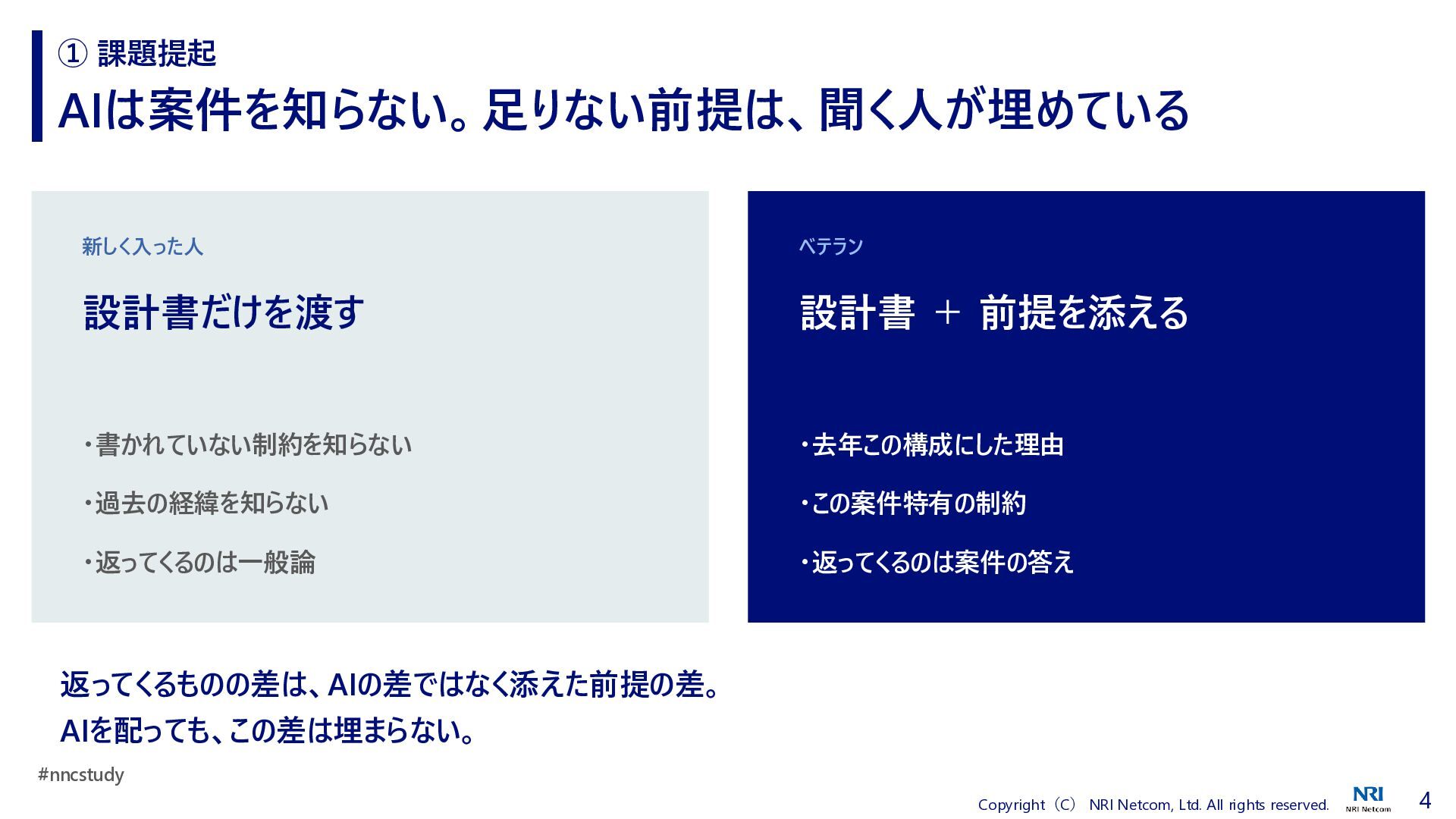 ① 課題提起

AIは案件を知らない。足りない前提は、聞く人が埋めている

新しく入った人

設計書だけを渡す

・書かれていない制約を知らない

・過去の経緯を知らない

・返ってくるのは一般論

ベテラン

設計書 ＋ 前提を添える

・去年この構成にした理由

・この案件特有の制約

・返ってくるのは案件の答え

返ってくるものの差は、AIの差ではなく添えた前提の差。
AIを配っても、この差は埋まらない。

#nncstudy

Copyright（C） NRI Netcom, Ltd. All rights reserved.

NRI
NRI Netcom

4